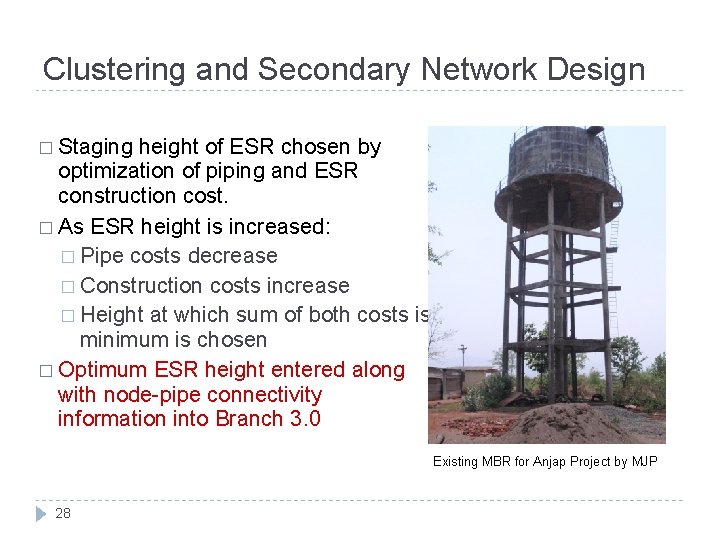 Clustering and Secondary Network Design

□ Staging height of ESR chosen by optimization of piping and ESR construction cost.

□ As ESR height is increased:

□ Pipe costs decrease

□ Construction costs increase

□ Height at which sum of both costs is minimum is chosen

□ Optimum ESR height entered along with node-pipe connectivity information into Branch 3.0

Existing MBR for Anjap Project by MJP

28